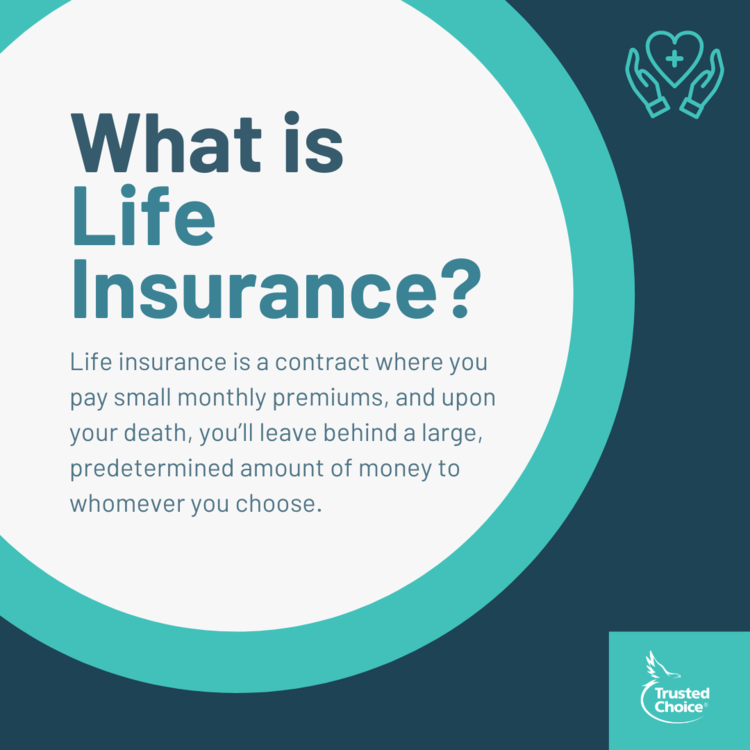 What is Life Insurance?

Life insurance is a contract where you pay small monthly premiums, and upon your death, you'll leave behind a large, predetermined amount of money to whomever you choose.

Trusted Choice®